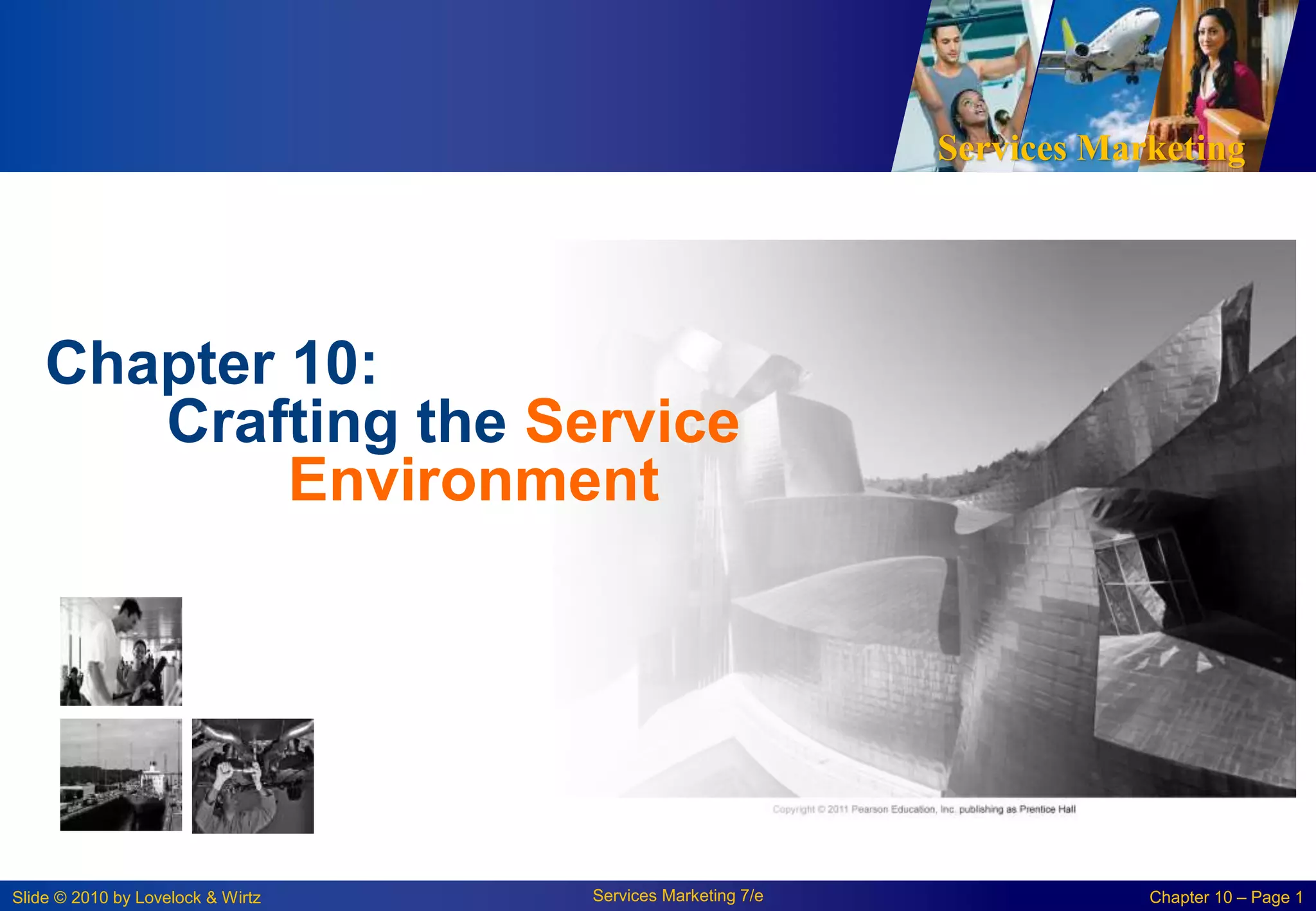 Services Marketing

Chapter 10:
Crafting the Service Environment

Copyright © 2011 Pearson Education, Inc. publishing as Prentice Hall

Slide © 2010 by Lovelock & Wirtz

Services Marketing 7/e

Chapter 10 – Page 1